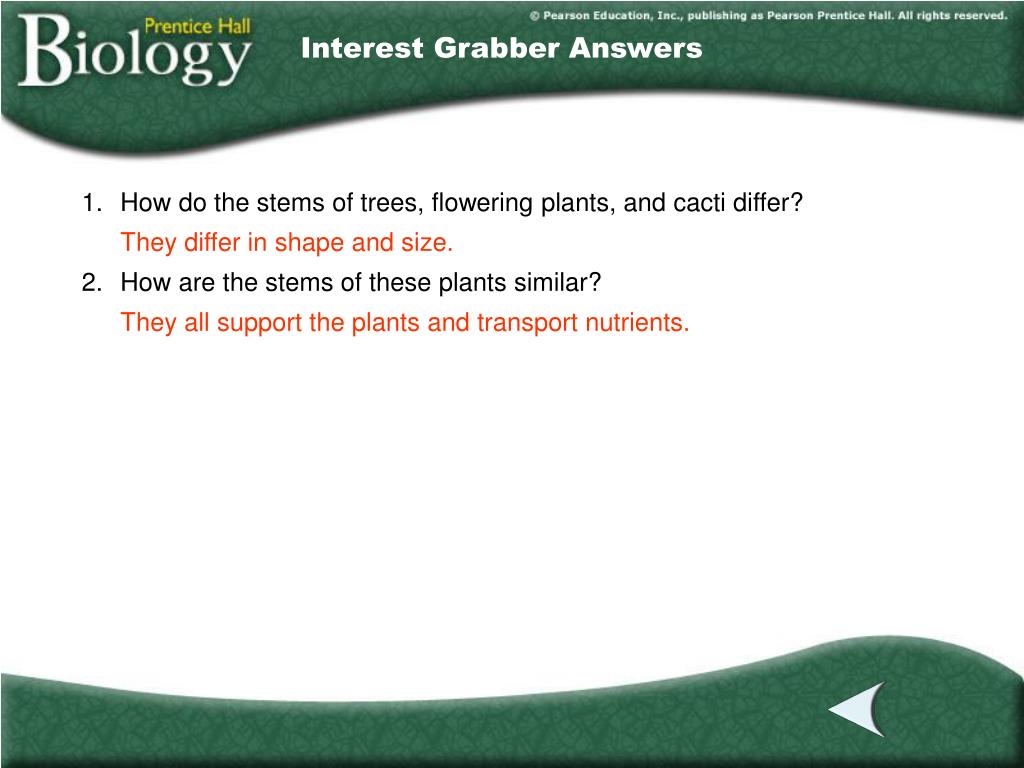 Prentice Hall
Biology

© Pearson Education, Inc., publishing as Pearson Prentice Hall. All rights reserved.

Interest Grabber Answers

1. How do the stems of trees, flowering plants, and cacti differ?
They differ in shape and size.
2. How are the stems of these plants similar?
They all support the plants and transport nutrients.